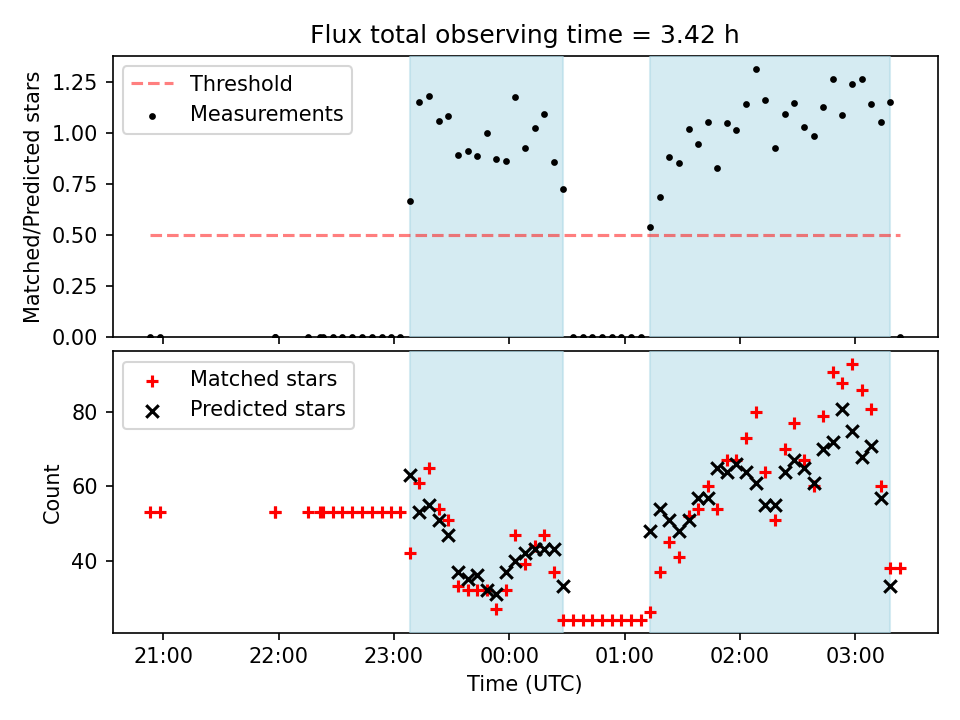 Flux total observing time = 3.42 h

Threshold
Measurements

Matched/Predicted stars

1.25
1.00
0.75
0.50
0.25
0.00

Matched stars
Predicted stars

Count

80
60
40

21:00
22:00
23:00
00:00
01:00
02:00
03:00

Time (UTC)